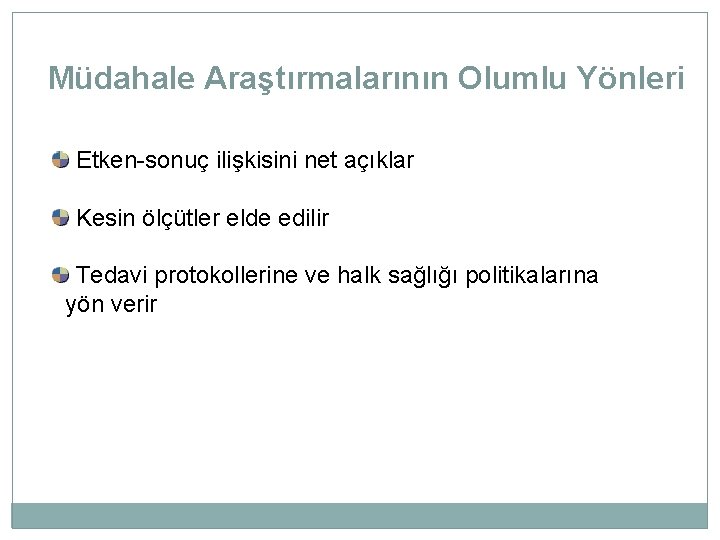 Müdahale Araştırmalarının Olumlu Yönleri

Etken-sonuç ilişkisini net açıklar

Kesin ölçütler elde edilir

Tedavi protokollerine ve halk sağlığı politikalarına yön verir